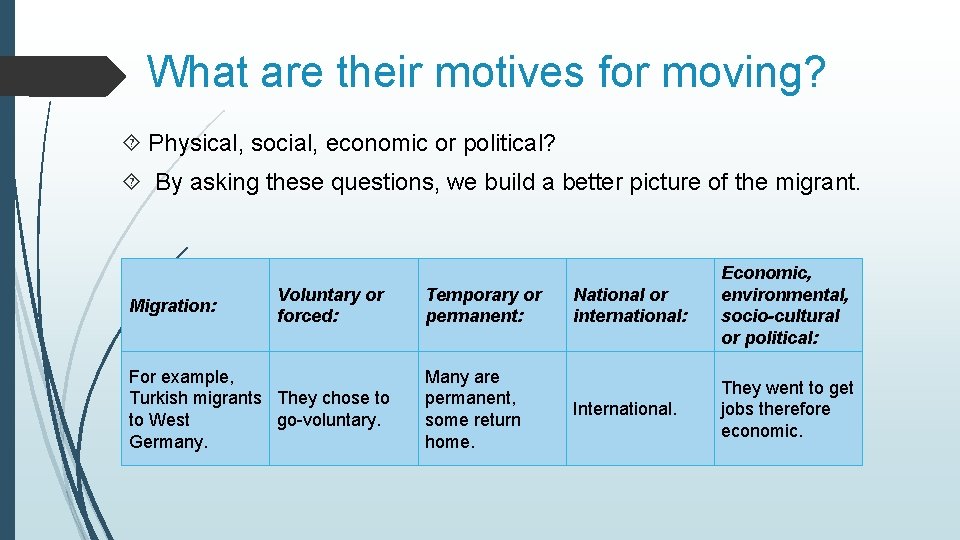 What are their motives for moving?

Physical, social, economic or political?

By asking these questions, we build a better picture of the migrant.

| Migration: | Voluntary or forced: | Temporary or permanent: | National or international: | Economic, environmental, socio-cultural or political: |
|---|---|---|---|---|
| For example, Turkish migrants to West Germany. | They chose to go-voluntary. | Many are permanent, some return home. | International. | They went to get jobs therefore economic. |